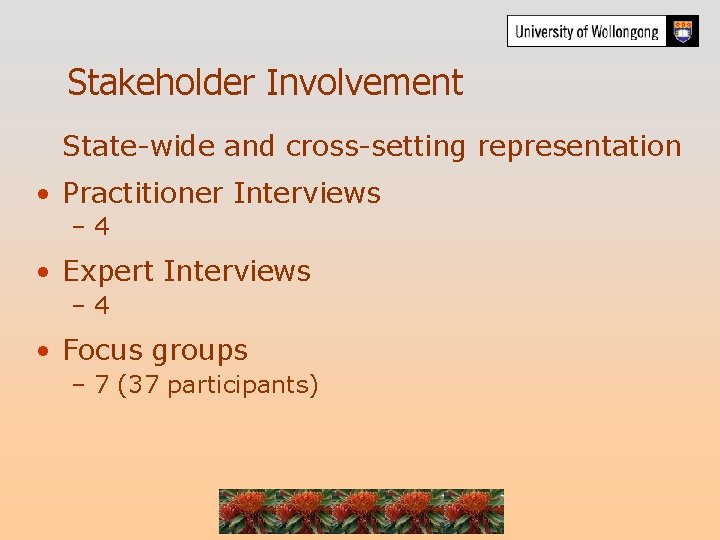 University of Wollongong

Stakeholder Involvement

State-wide and cross-setting representation

• Practitioner Interviews
– 4

• Expert Interviews
– 4

• Focus groups
– 7 (37 participants)